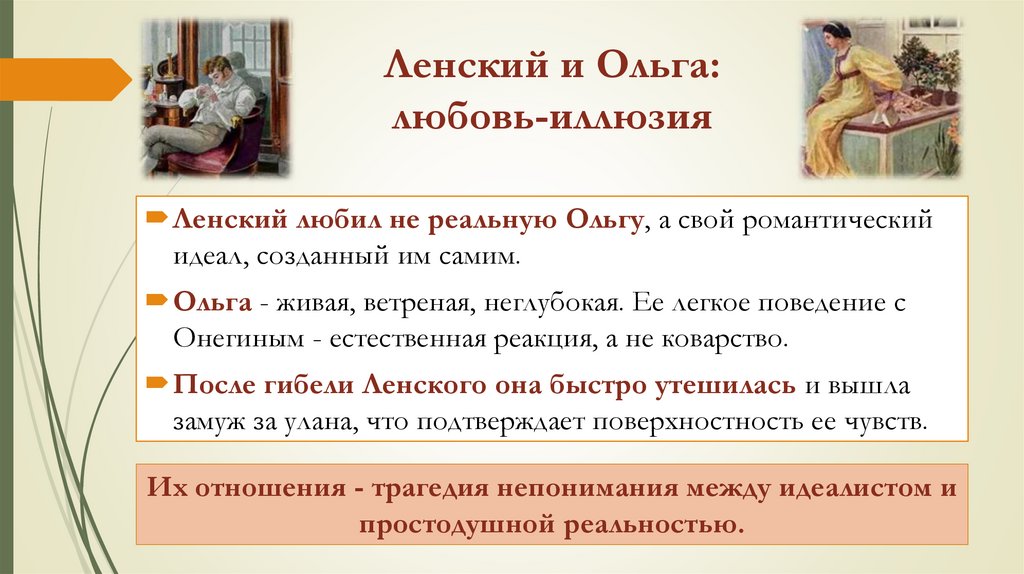 Ленский и Ольга: любовь-иллюзия

Ленский любил не реальную Ольгу, а свой романтический идеал, созданный им самим.

Ольга - живая, ветреная, неглубокая. Ее легкое поведение с Онегиным - естественная реакция, а не коварство.

После гибели Ленского она быстро утешилась и вышла замуж за улана, что подтверждает поверхностность ее чувств.

Их отношения - трагедия непонимания между идеалистом и простодушной реальностью.